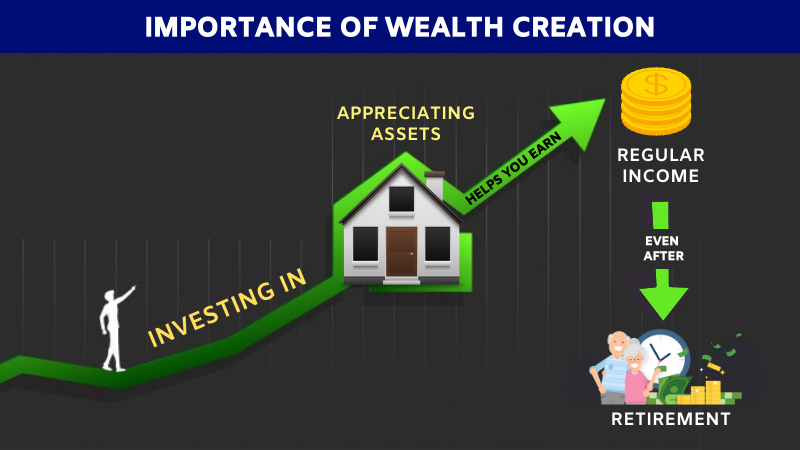 IMPORTANCE OF WEALTH CREATION

INVESTING IN

APPRECIATING ASSETS

HELPS YOU EARN

$

REGULAR INCOME

EVEN AFTER

RETIREMENT